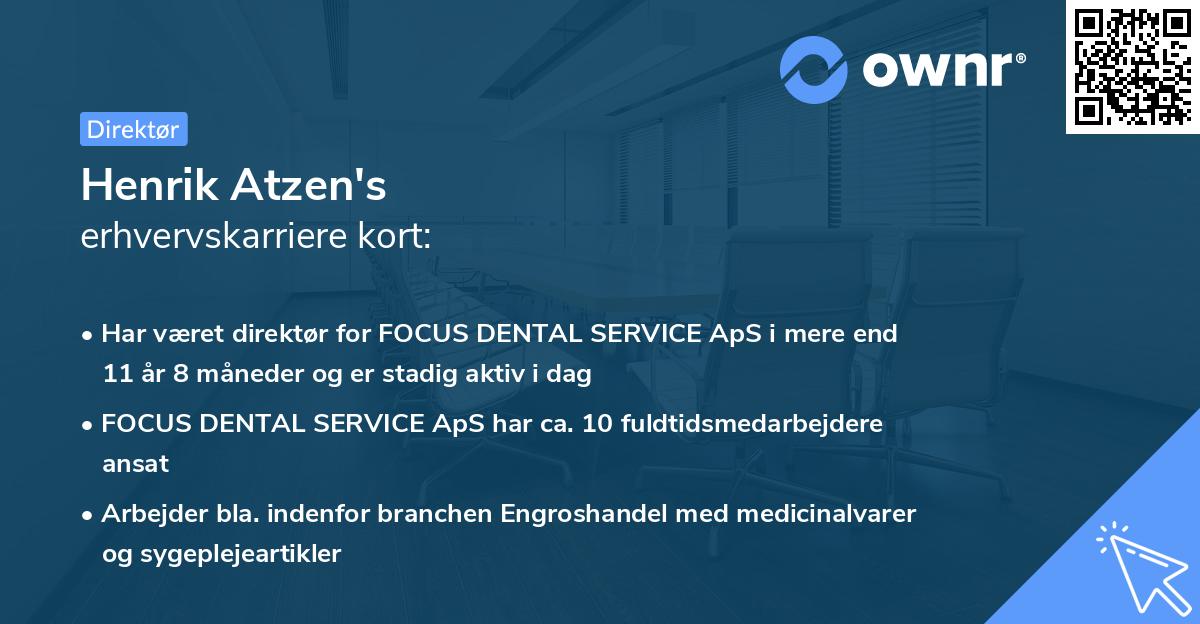 ownr®

Direktør

Henrik Atzen's
erhvervskarriere kort:

• Har været direktør for FOCUS DENTAL SERVICE ApS i mere end 11 år 8 måneder og er stadig aktiv i dag

• FOCUS DENTAL SERVICE ApS har ca. 10 fuldtidsmedarbejdere ansat

• Arbejder bla. indenfor branchen Engroshandel med medicinalvarer og sygeplejeartikler